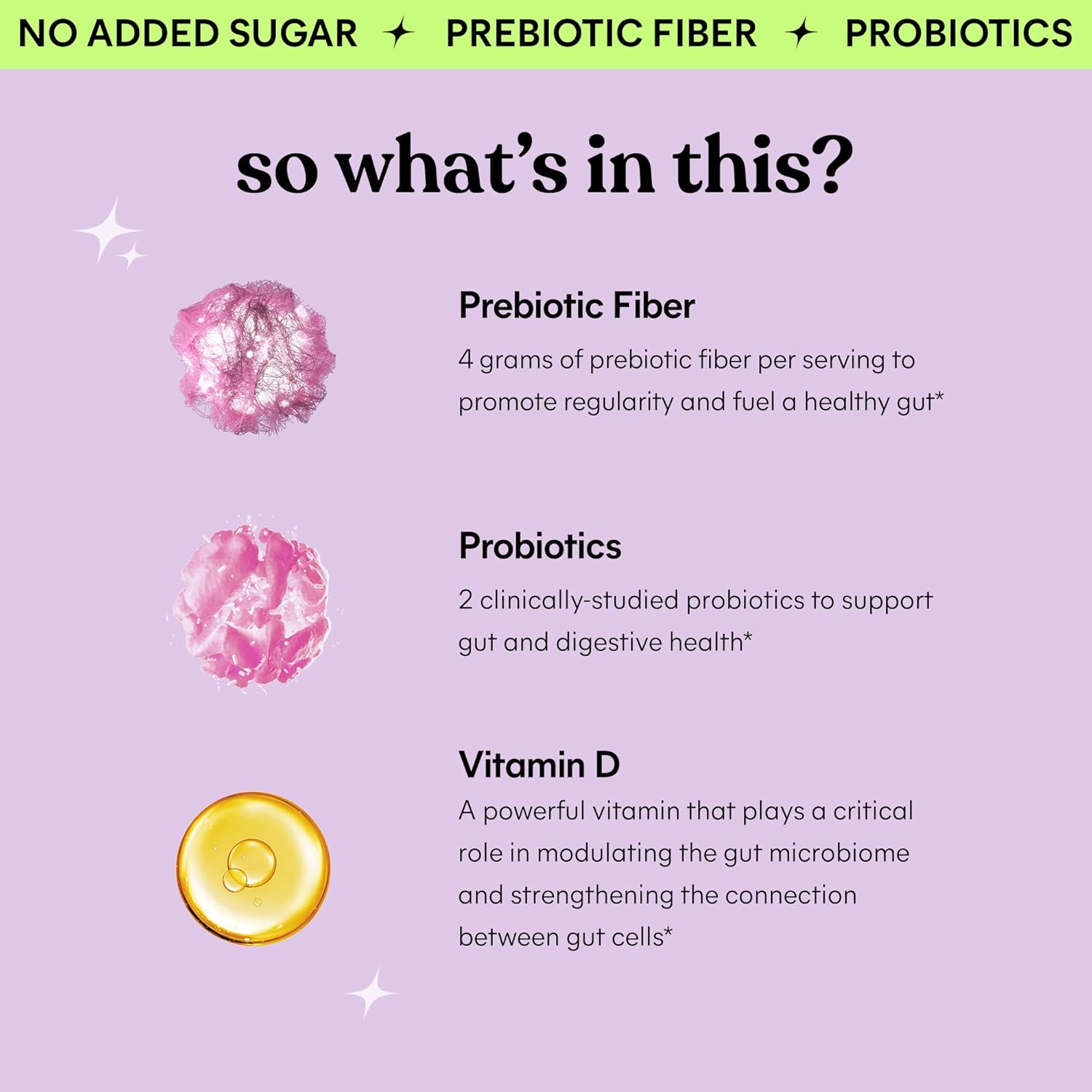 NO ADDED SUGAR ✦ PREBIOTIC FIBER ✦ PROBIOTICS

so what's in this?

Prebiotic Fiber

4 grams of prebiotic fiber per serving to promote regularity and fuel a healthy gut*

Probiotics

2 clinically-studied probiotics to support gut and digestive health*

Vitamin D

A powerful vitamin that plays a critical role in modulating the gut microbiome and strengthening the connection between gut cells*